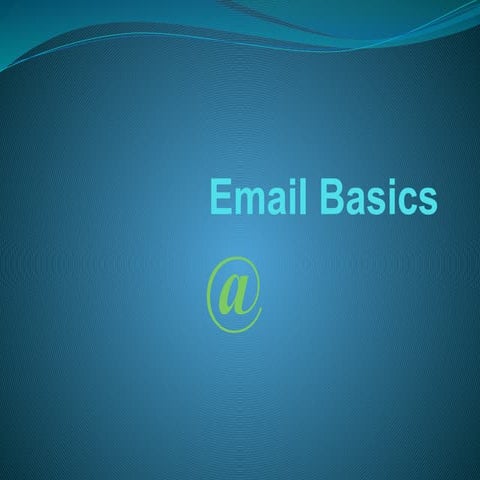 Email Basics

@